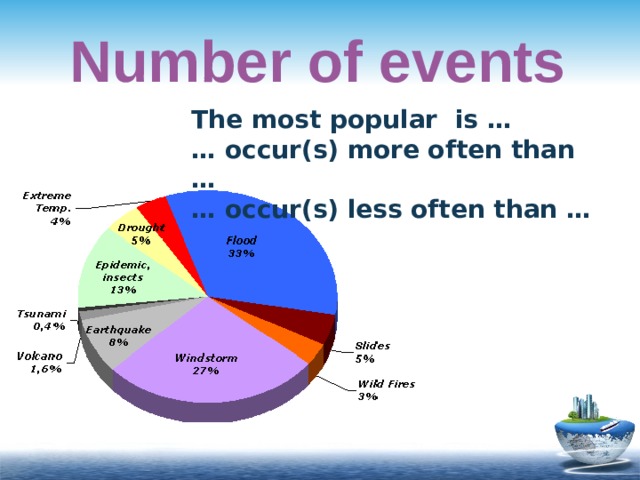 Number of events

The most popular is …
… occur(s) more often than …
… occur(s) less often than …

Extreme Temp. 4%
Drought 5%
Flood 33%
Epidemic, insects 13%
Tsunami 0,4%
Earthquake 8%
Volcano 1,6%
Windstorm 27%
Slides 5%
Wild Fires 3%